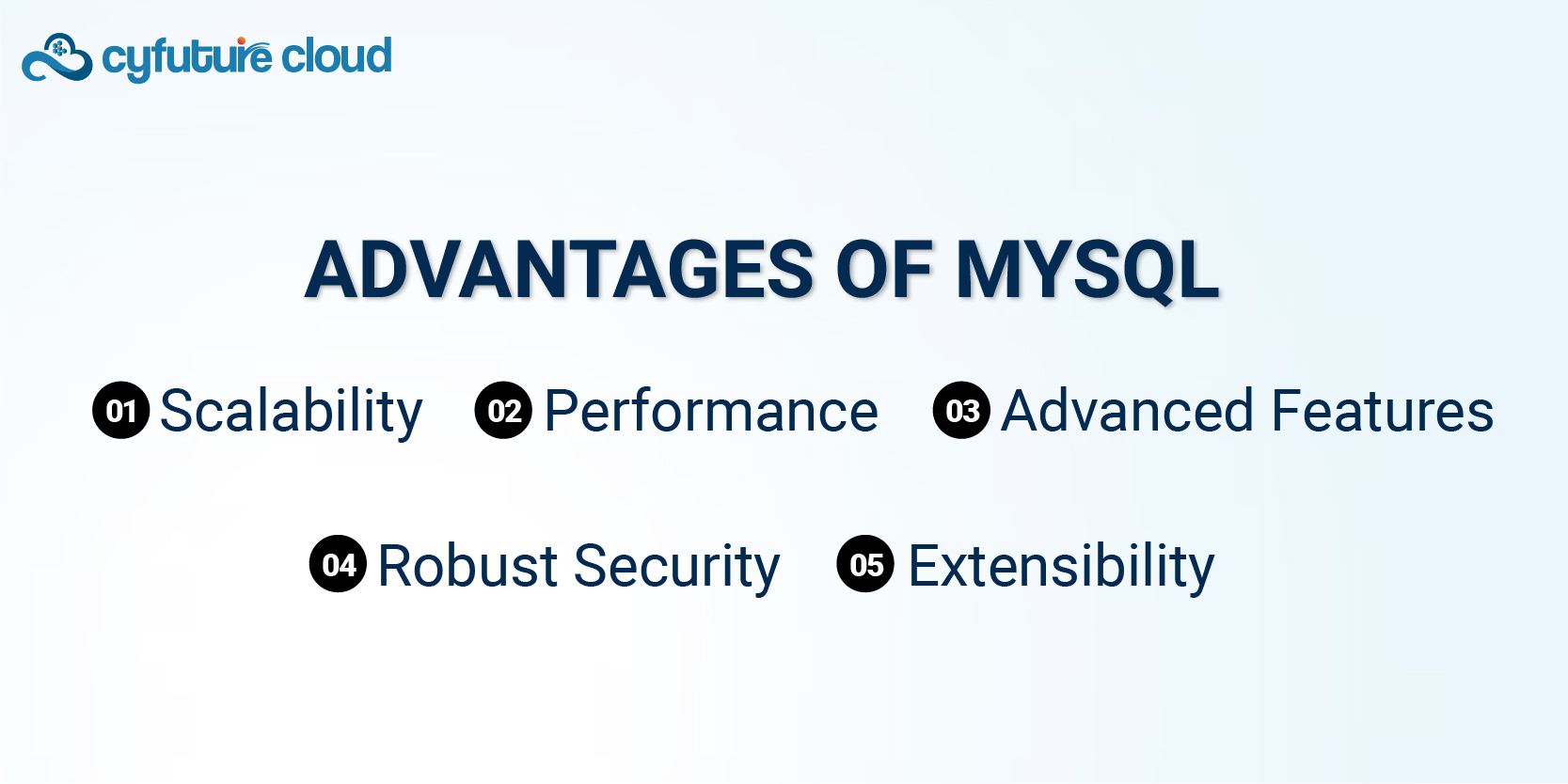 cyfuture cloud

ADVANTAGES OF MYSQL

01 Scalability 02 Performance 03 Advanced Features

04 Robust Security 05 Extensibility